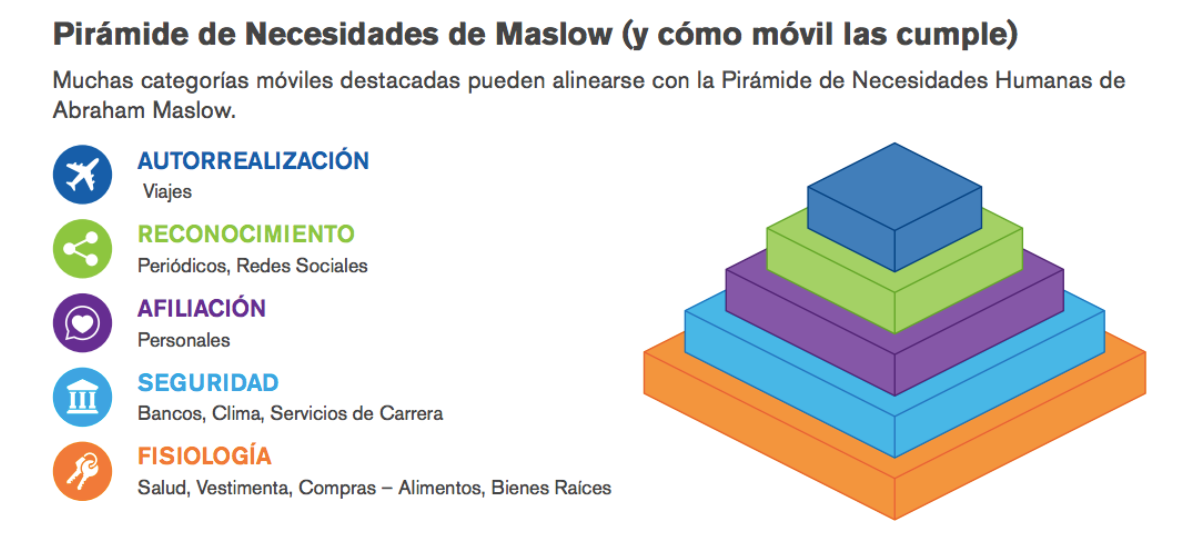 Pirámide de Necesidades de Maslow (y cómo móvil las cumple)

Muchas categorías móviles destacadas pueden alinearse con la Pirámide de Necesidades Humanas de Abraham Maslow.

AUTORREALIZACIÓN
Viajes

RECONOCIMIENTO
Periódicos, Redes Sociales

AFILIACIÓN
Personales

SEGURIDAD
Bancos, Clima, Servicios de Carrera

FISIOLOGÍA
Salud, Vestimenta, Compras – Alimentos, Bienes Raíces